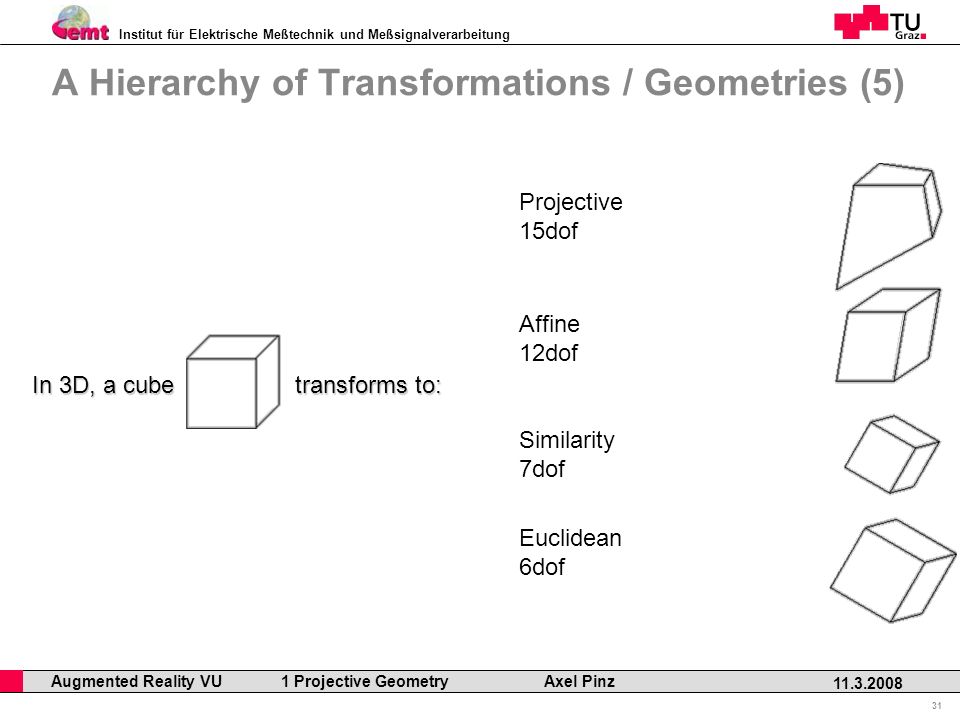 emt Institut für Elektrische Meßtechnik und Meßsignalverarbeitung

TU Graz

A Hierarchy of Transformations / Geometries (5)

In 3D, a cube transforms to:

Projective
15dof

Affine
12dof

Similarity
7dof

Euclidean
6dof

Augmented Reality VU 1 Projective Geometry Axel Pinz 11.3.2008

31